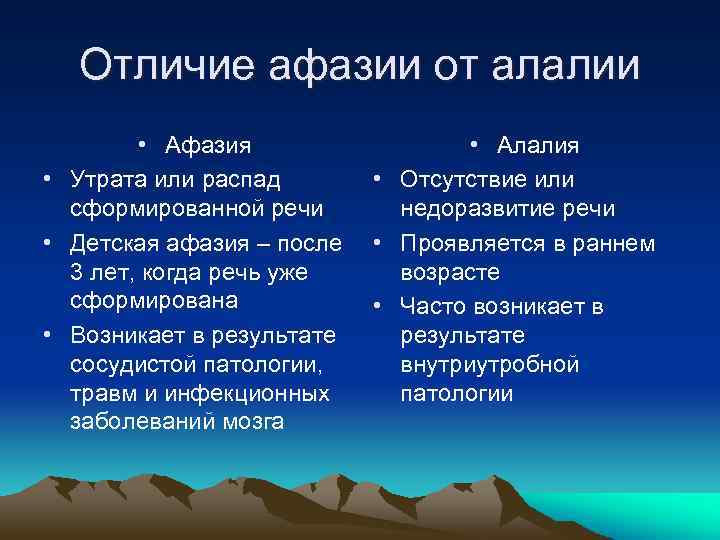 Отличие афазии от алалии

• Афазия
• Утрата или распад сформированной речи
• Детская афазия – после 3 лет, когда речь уже сформирована
• Возникает в результате сосудистой патологии, травм и инфекционных заболеваний мозга

• Алалия
• Отсутствие или недоразвитие речи
• Проявляется в раннем возрасте
• Часто возникает в результате внутриутробной патологии